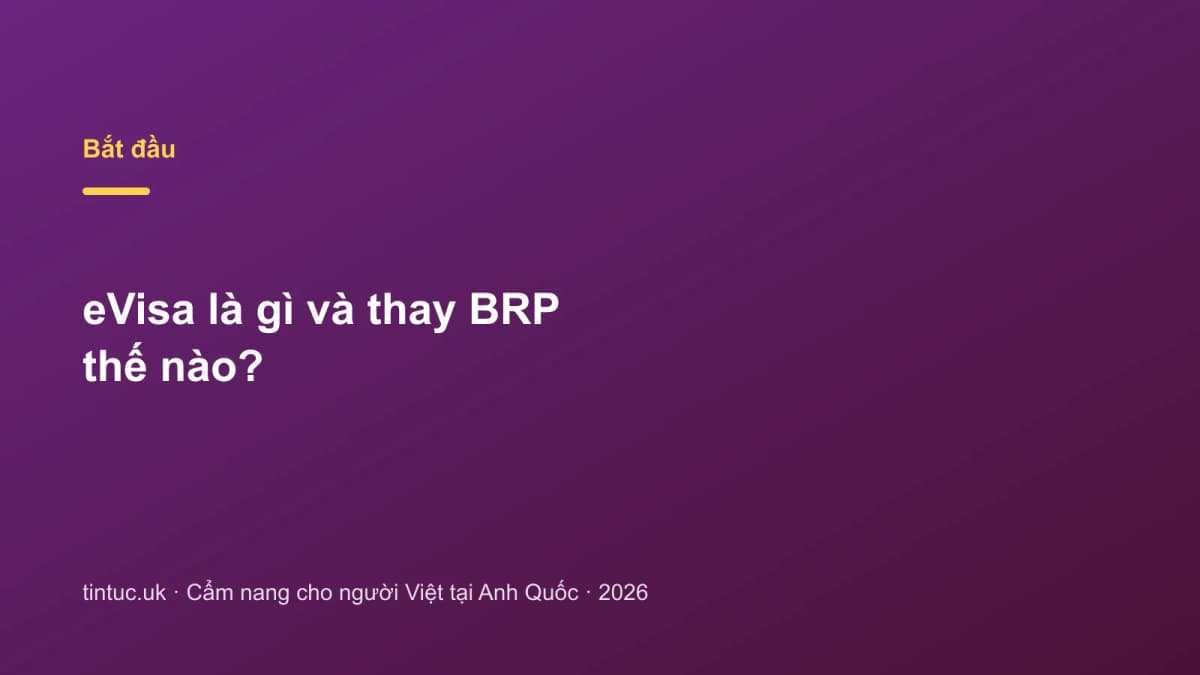 Bắt đầu

eVisa là gì và thay BRP thế nào?

tintuc.uk · Cẩm nang cho người Việt tại Anh Quốc · 2026